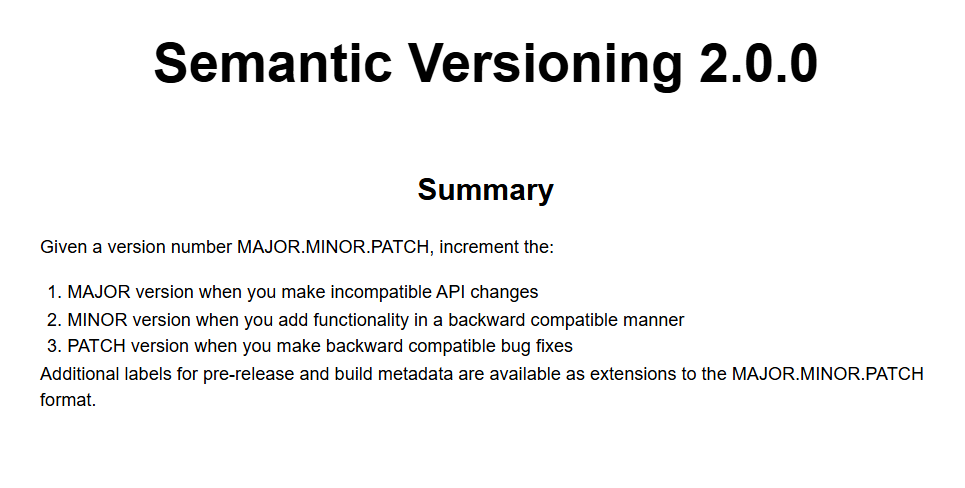 Semantic Versioning 2.0.0

Summary

Given a version number MAJOR.MINOR.PATCH, increment the:

1. MAJOR version when you make incompatible API changes
2. MINOR version when you add functionality in a backward compatible manner
3. PATCH version when you make backward compatible bug fixes

Additional labels for pre-release and build metadata are available as extensions to the MAJOR.MINOR.PATCH format.